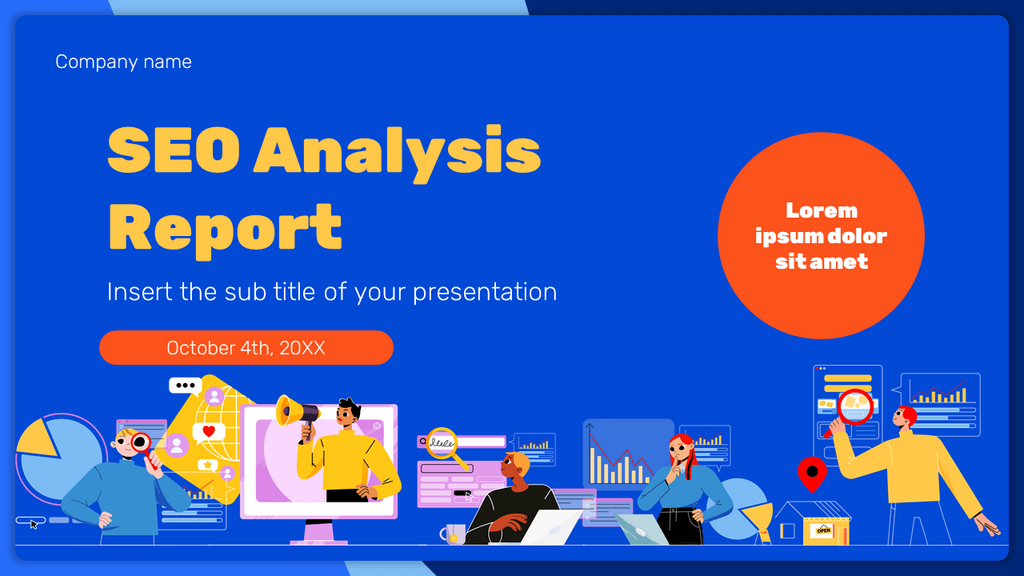 Company name

SEO Analysis Report

Insert the sub title of your presentation

October 4th, 20XX

Lorem ipsum dolor sit amet

OPEN